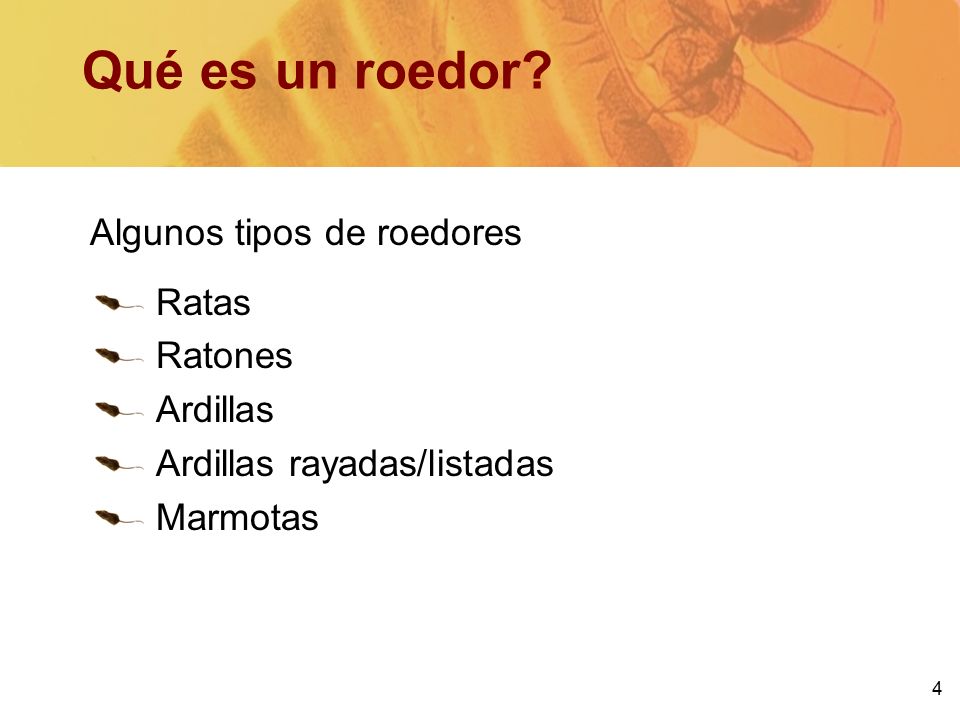 Qué es un roedor?

Algunos tipos de roedores

Ratas
Ratones
Ardillas
Ardillas rayadas/listadas
Marmotas

4